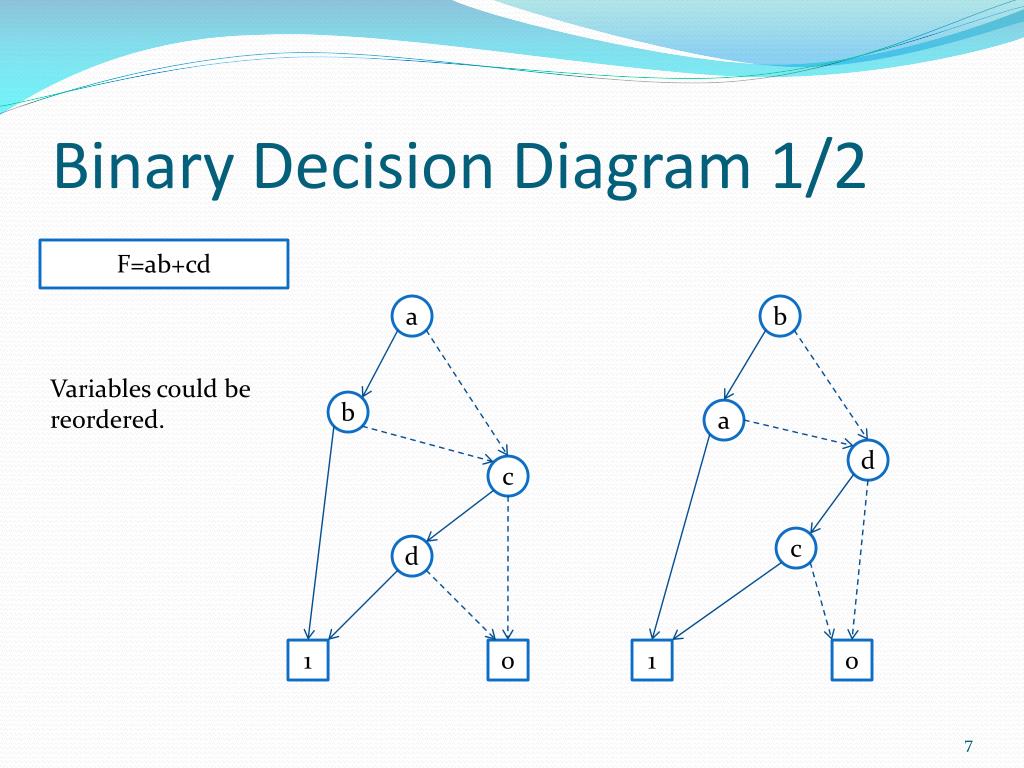 Binary Decision Diagram 1/2

F=ab+cd

Variables could be reordered.

a

b

c

d

1

0

b

a

d

c

1

0

7